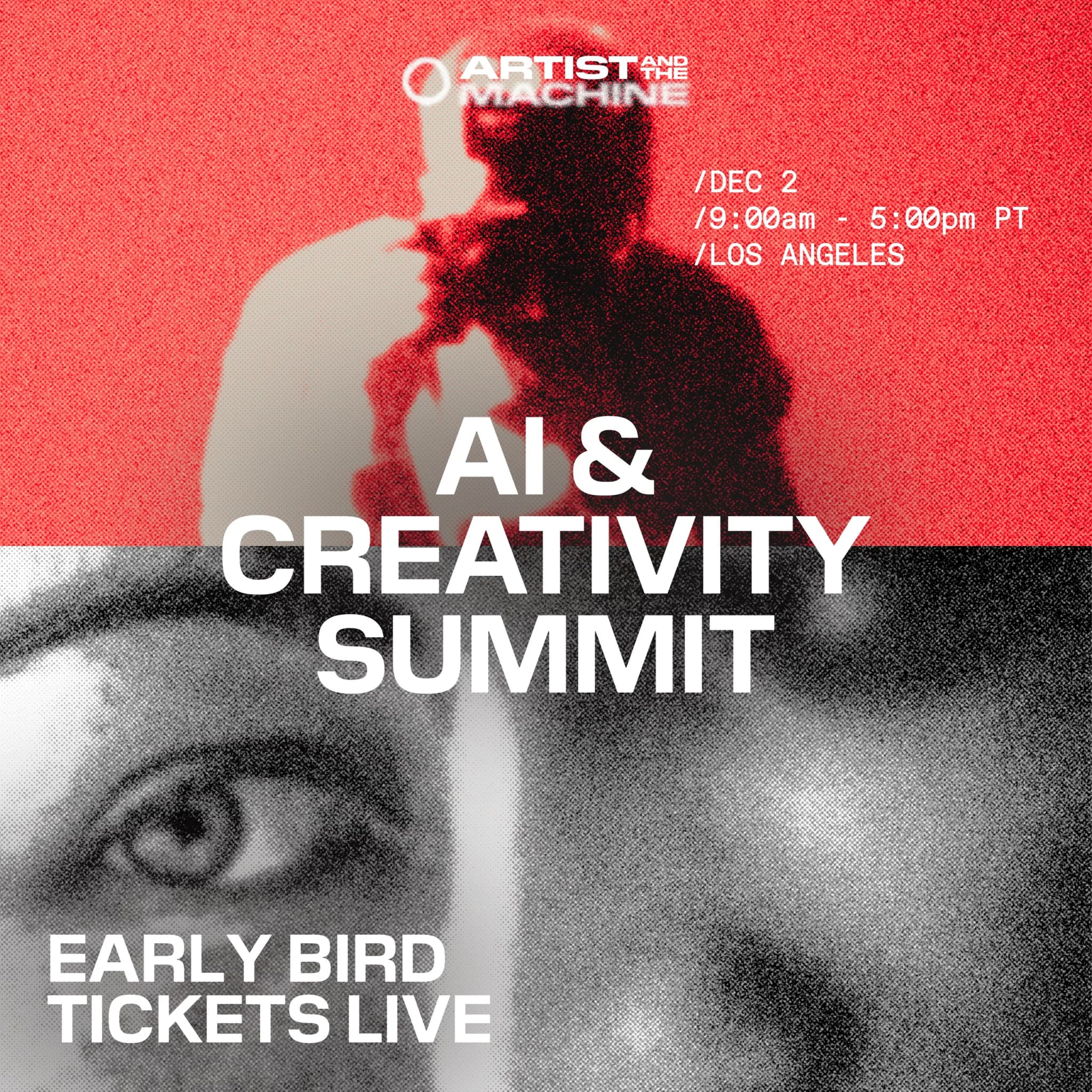 ARTIST AND THE MACHINE

/DEC 2
/9:00am - 5:00pm PT
/LOS ANGELES

AI & CREATIVITY SUMMIT

EARLY BIRD TICKETS LIVE